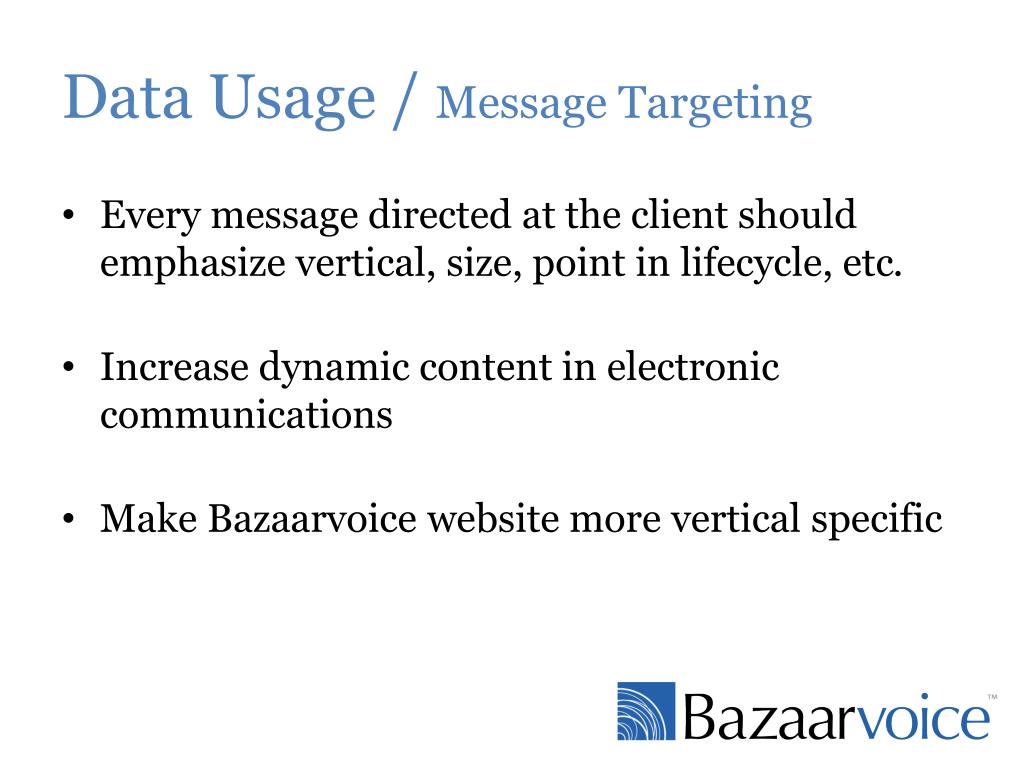 Data Usage / Message Targeting

• Every message directed at the client should emphasize vertical, size, point in lifecycle, etc.

• Increase dynamic content in electronic communications

• Make Bazaarvoice website more vertical specific

Bazaarvoice™